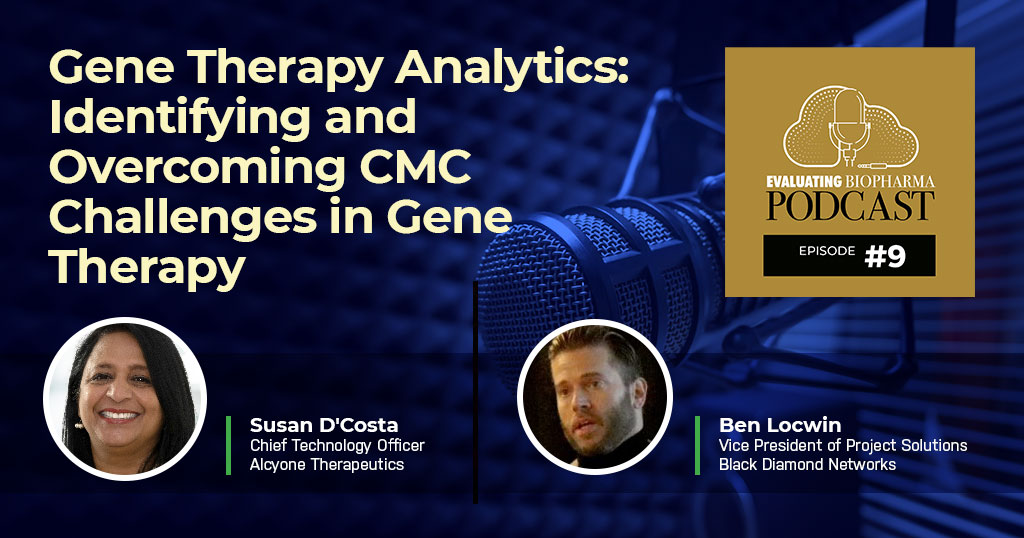 Gene Therapy Analytics: Identifying and Overcoming CMC Challenges in Gene Therapy

EVALUATING BIOPHARMA
PODCAST
EPISODE #9

Susan D'Costa
Chief Technology Officer
Alcyone Therapeutics

Ben Locwin
Vice President of Project Solutions
Black Diamond Networks